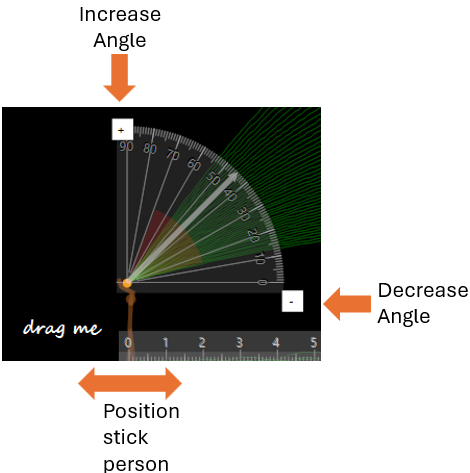 Increase Angle

+

90 80 70 60 50 40 30 20 10 0

-

Decrease Angle

drag me

0 1 2 3 4 5

Position stick person